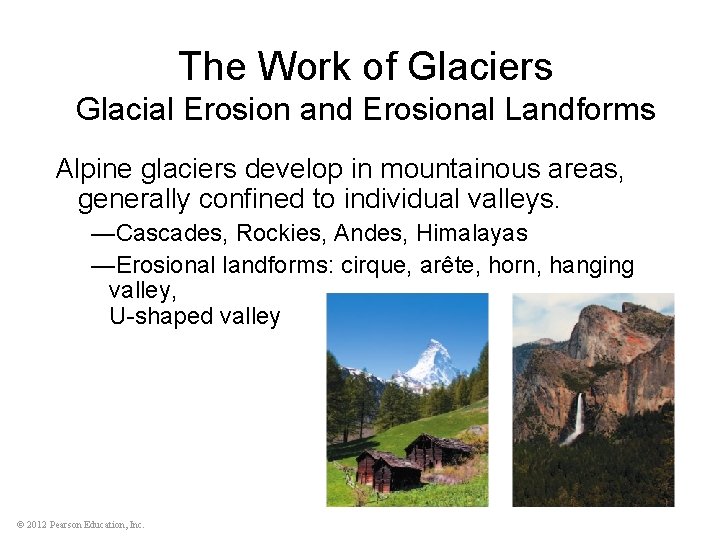 The Work of Glaciers
Glacial Erosion and Erosional Landforms

Alpine glaciers develop in mountainous areas, generally confined to individual valleys.

—Cascades, Rockies, Andes, Himalayas

—Erosional landforms: cirque, arête, horn, hanging valley,
U-shaped valley

© 2012 Pearson Education, Inc.